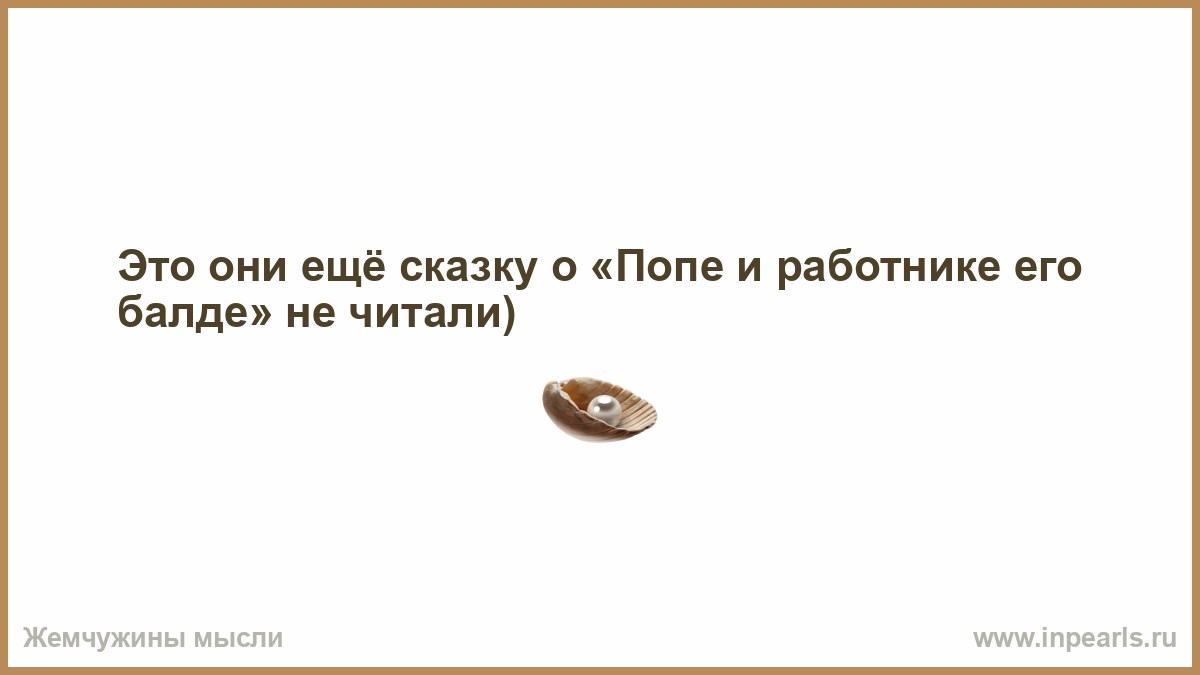 Это они ещё сказку о «Попе и работнике его балде» не читали)

Жемчужины мысли

www.inpearls.ru